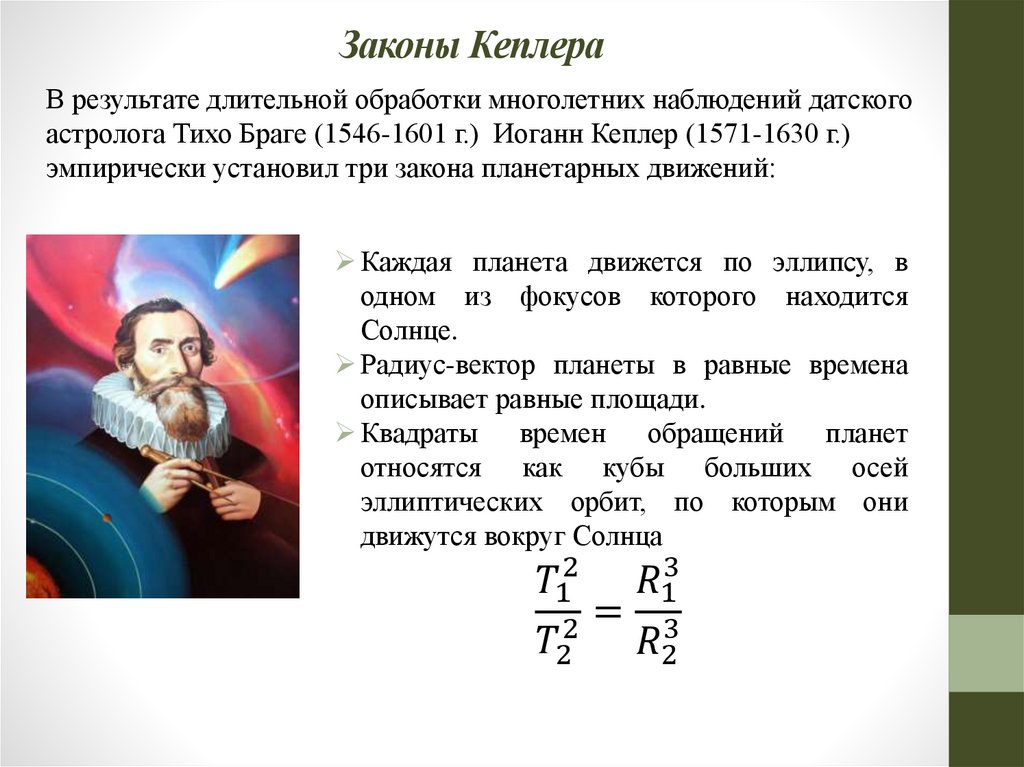 Законы Кеплера

В результате длительной обработки многолетних наблюдений датского астролога Тихо Браге (1546-1601 г.) Иоганн Кеплер (1571-1630 г.) эмпирически установил три закона планетарных движений:

➢ Каждая планета движется по эллипсу, в одном из фокусов которого находится Солнце.
➢ Радиус-вектор планеты в равные времена описывает равные площади.
➢ Квадраты времен обращений планет относятся как кубы больших осей эллиптических орбит, по которым они движутся вокруг Солнца

$\frac{T_1^2}{T_2^2} = \frac{R_1^3}{R_2^3}$